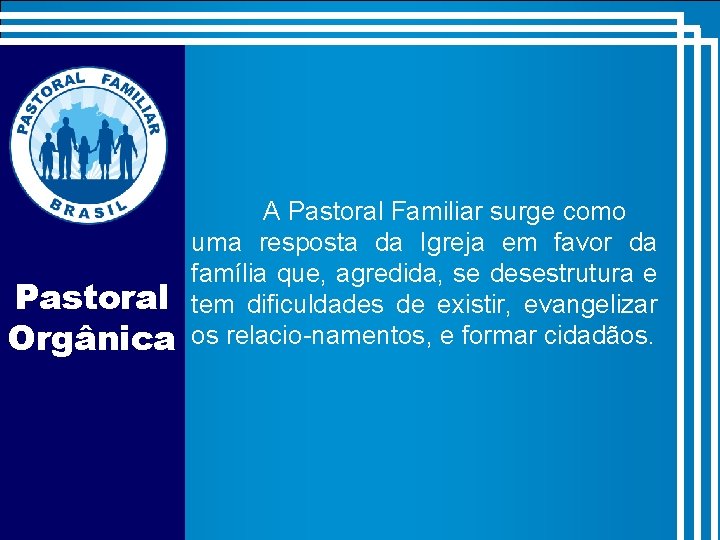 PASTORAL FAMILIAR
BRASIL

Pastoral Orgânica

A Pastoral Familiar surge como uma resposta da Igreja em favor da família que, agredida, se desestrutura e tem dificuldades de existir, evangelizar os relacio-namentos, e formar cidadãos.